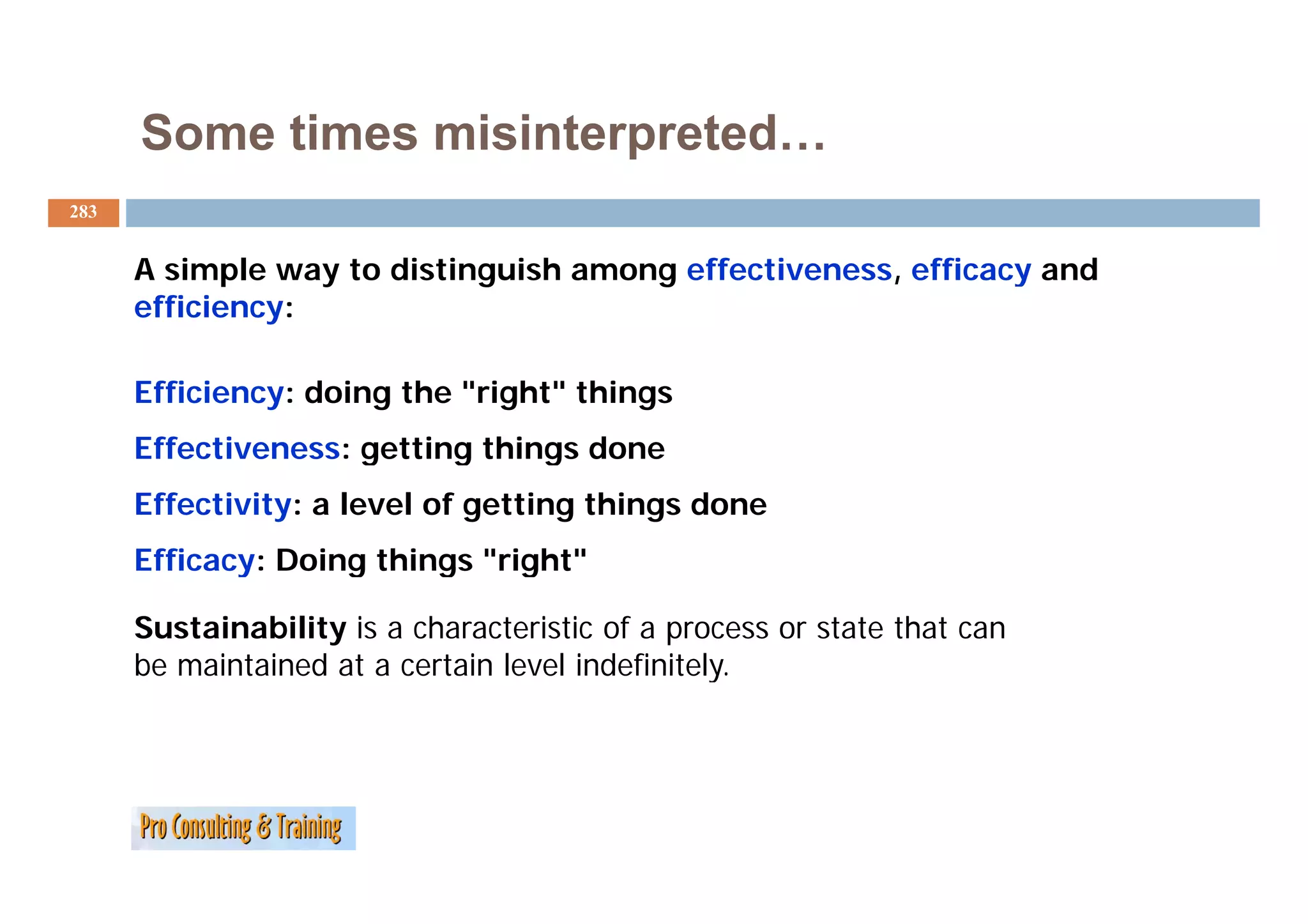 Some times misinterpreted…

283

A simple way to distinguish among effectiveness, efficacy and efficiency:

Efficiency: doing the "right" things

Effectiveness: getting things done

Effectivity: a level of getting things done

Efficacy: Doing things "right"

Sustainability is a characteristic of a process or state that can be maintained at a certain level indefinitely.

Pro Consulting & Training